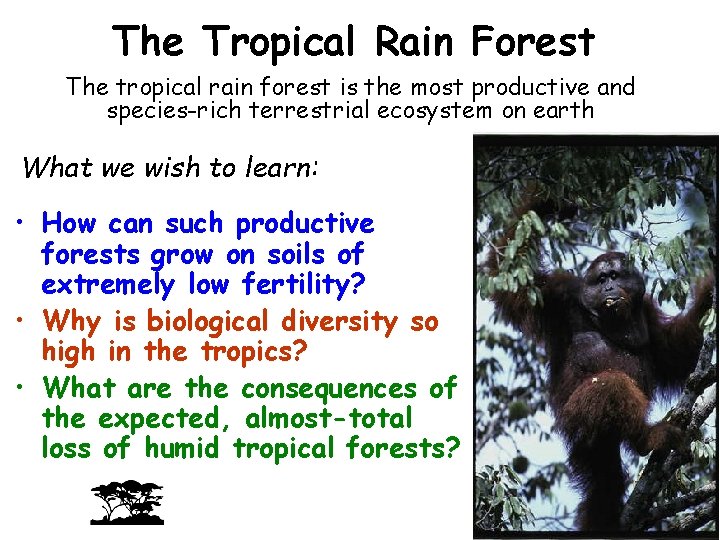 The Tropical Rain Forest

The tropical rain forest is the most productive and species-rich terrestrial ecosystem on earth

What we wish to learn:

• How can such productive forests grow on soils of extremely low fertility?
• Why is biological diversity so high in the tropics?
• What are the consequences of the expected, almost-total loss of humid tropical forests?